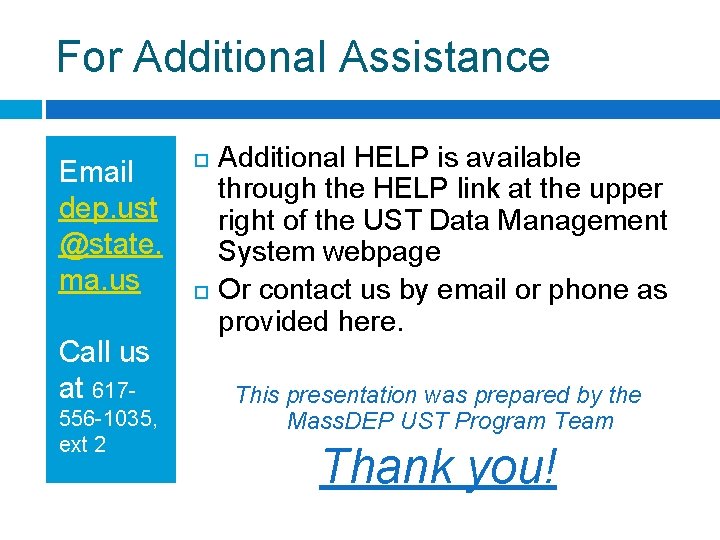 For Additional Assistance

Email dep.ust@state.ma.us

Call us at 617-556-1035, ext 2

Additional HELP is available through the HELP link at the upper right of the UST Data Management System webpage

Or contact us by email or phone as provided here.

This presentation was prepared by the MassDEP UST Program Team

Thank you!